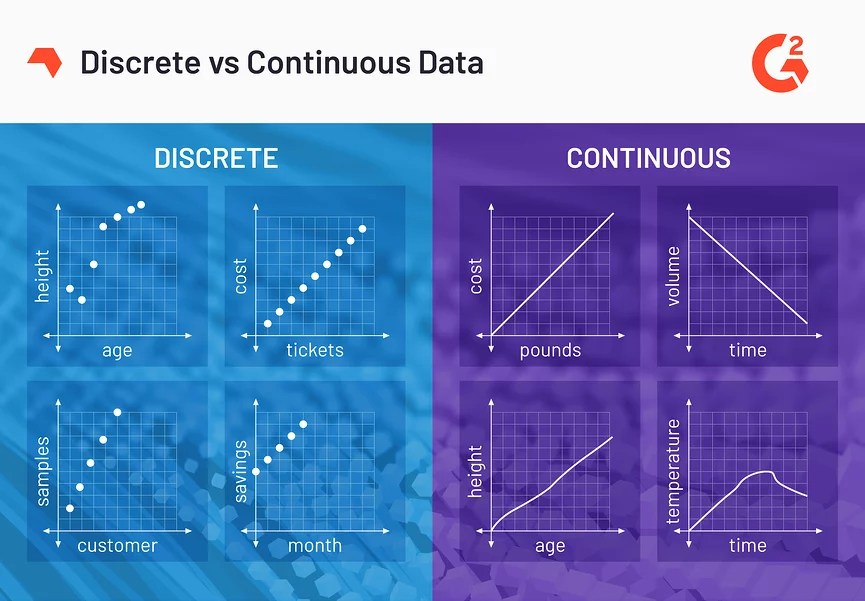 Discrete vs Continuous Data

G2

DISCRETE

height

age

cost

tickets

samples

customer

savings

month

CONTINUOUS

cost

pounds

volume

time

height

age

temperature

time